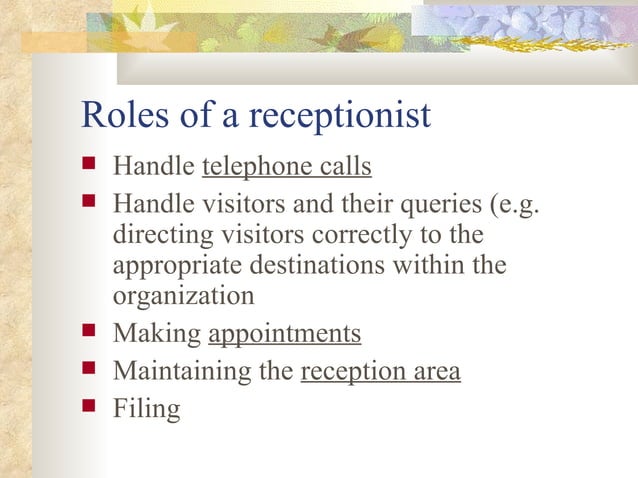 Roles of a receptionist

- Handle telephone calls
- Handle visitors and their queries (e.g. directing visitors correctly to the appropriate destinations within the organization
- Making appointments
- Maintaining the reception area
- Filing